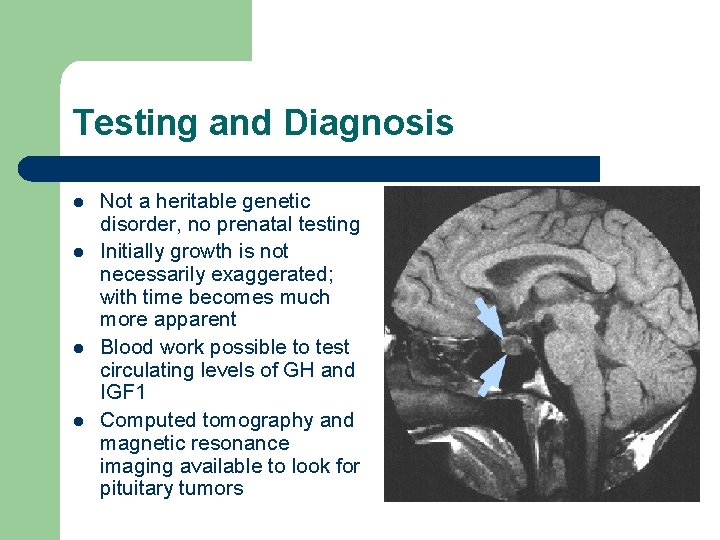 Testing and Diagnosis

- Not a heritable genetic disorder, no prenatal testing
- Initially growth is not necessarily exaggerated; with time becomes much more apparent
- Blood work possible to test circulating levels of GH and IGF1
- Computed tomography and magnetic resonance imaging available to look for pituitary tumors